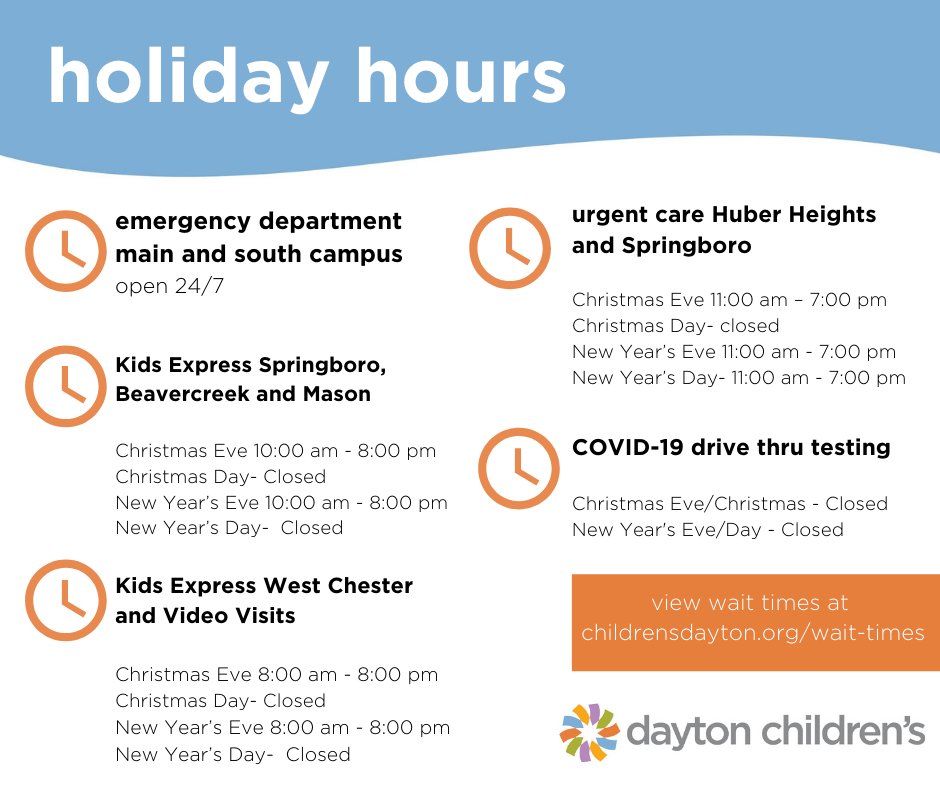 holiday hours

emergency department main and south campus
open 24/7

Kids Express Springboro, Beavercreek and Mason

Christmas Eve 10:00 am - 8:00 pm
Christmas Day- Closed
New Year's Eve 10:00 am - 8:00 pm
New Year's Day- Closed

Kids Express West Chester and Video Visits

Christmas Eve 8:00 am - 8:00 pm
Christmas Day- Closed
New Year's Eve 8:00 am - 8:00 pm
New Year's Day- Closed

urgent care Huber Heights and Springboro

Christmas Eve 11:00 am – 7:00 pm
Christmas Day- closed
New Year's Eve 11:00 am - 7:00 pm
New Year's Day- 11:00 am - 7:00 pm

COVID-19 drive thru testing

Christmas Eve/Christmas - Closed
New Year's Eve/Day - Closed

view wait times at childrensdayton.org/wait-times

dayton children's